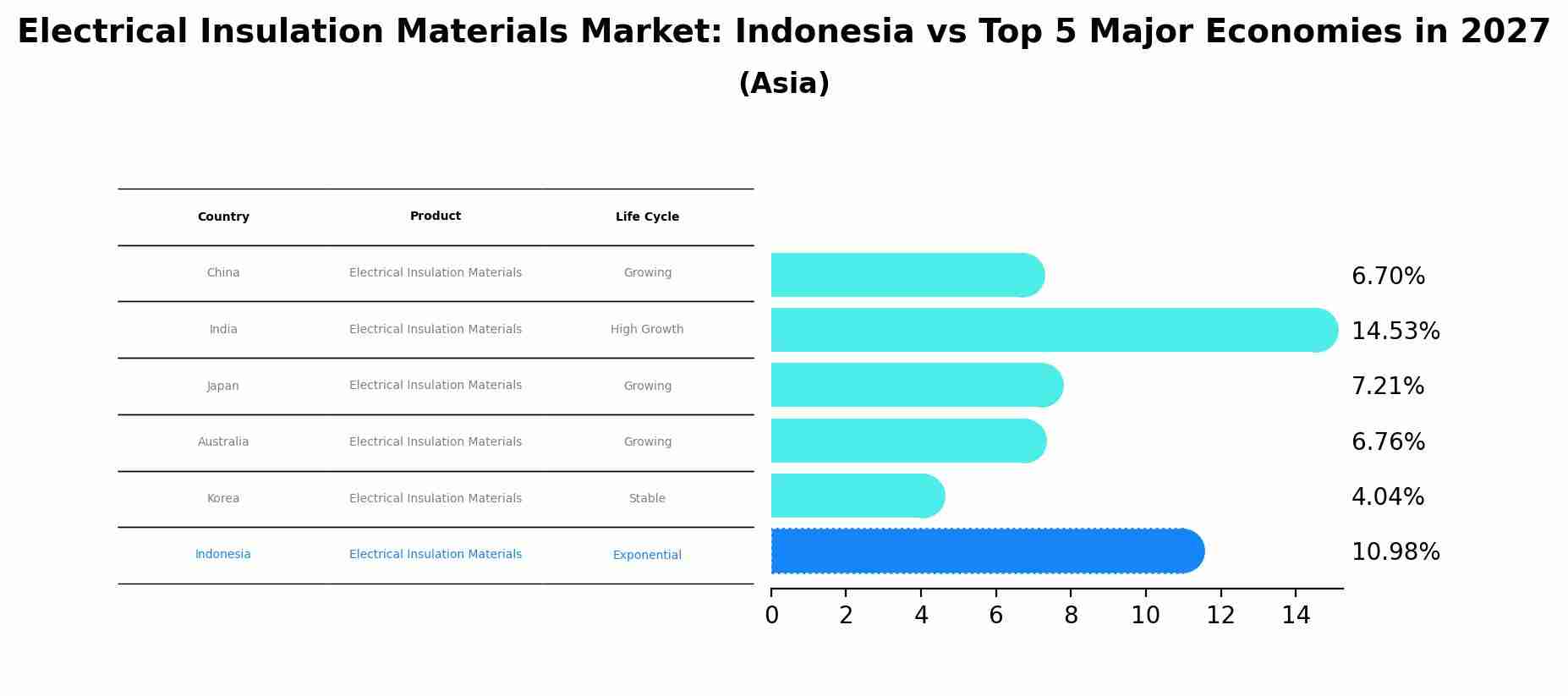 Electrical Insulation Materials Market: Indonesia vs Top 5 Major Economies in 2027
(Asia)

| Country | Product | Life Cycle |
|---|---|---|
| China | Electrical Insulation Materials | Growing |
| India | Electrical Insulation Materials | High Growth |
| Japan | Electrical Insulation Materials | Growing |
| Australia | Electrical Insulation Materials | Growing |
| Korea | Electrical Insulation Materials | Stable |
| Indonesia | Electrical Insulation Materials | Exponential |

6.70%
14.53%
7.21%
6.76%
4.04%
10.98%

0 2 4 6 8 10 12 14